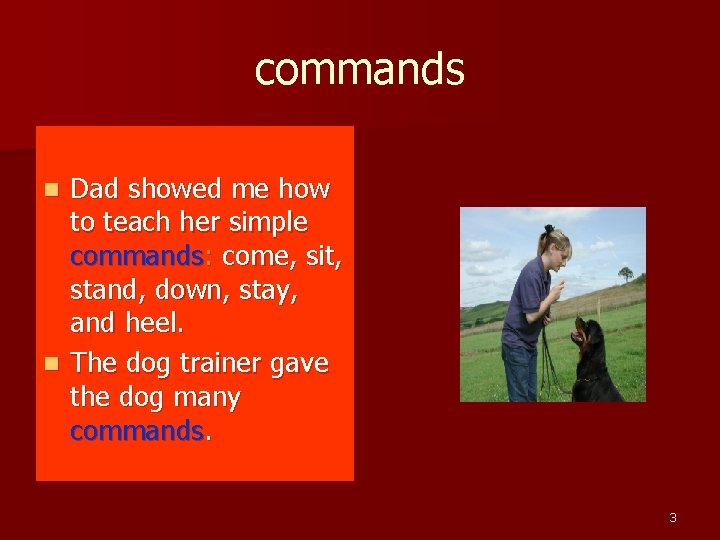 commands

• Dad showed me how to teach her simple commands: come, sit, stand, down, stay, and heel.
• The dog trainer gave the dog many commands.

3